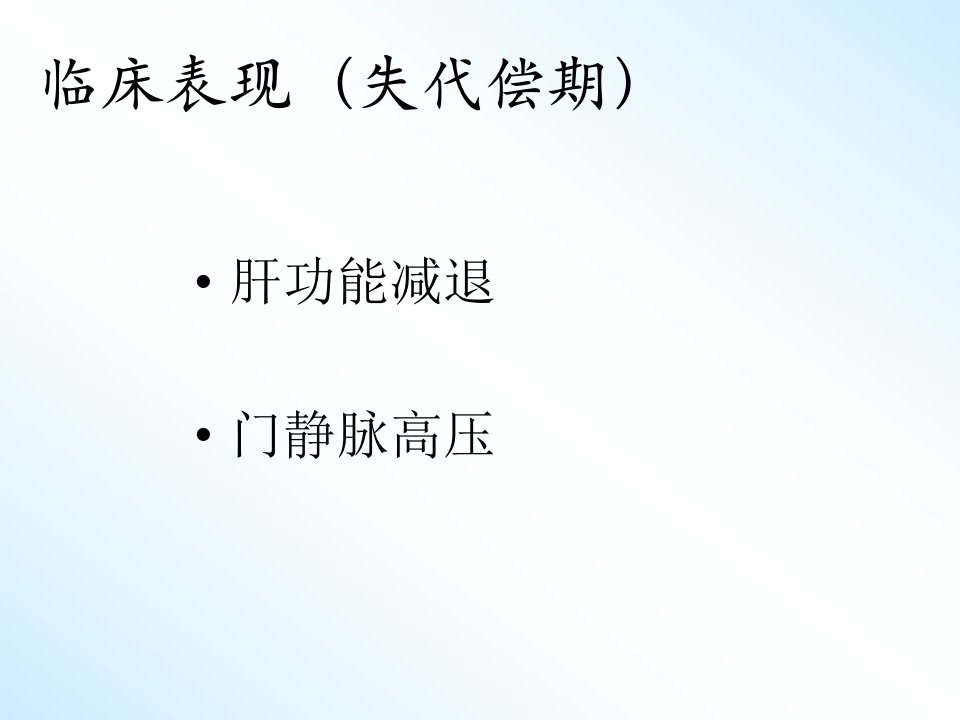 临床表现（失代偿期）

• 肝功能减退

• 门静脉高压